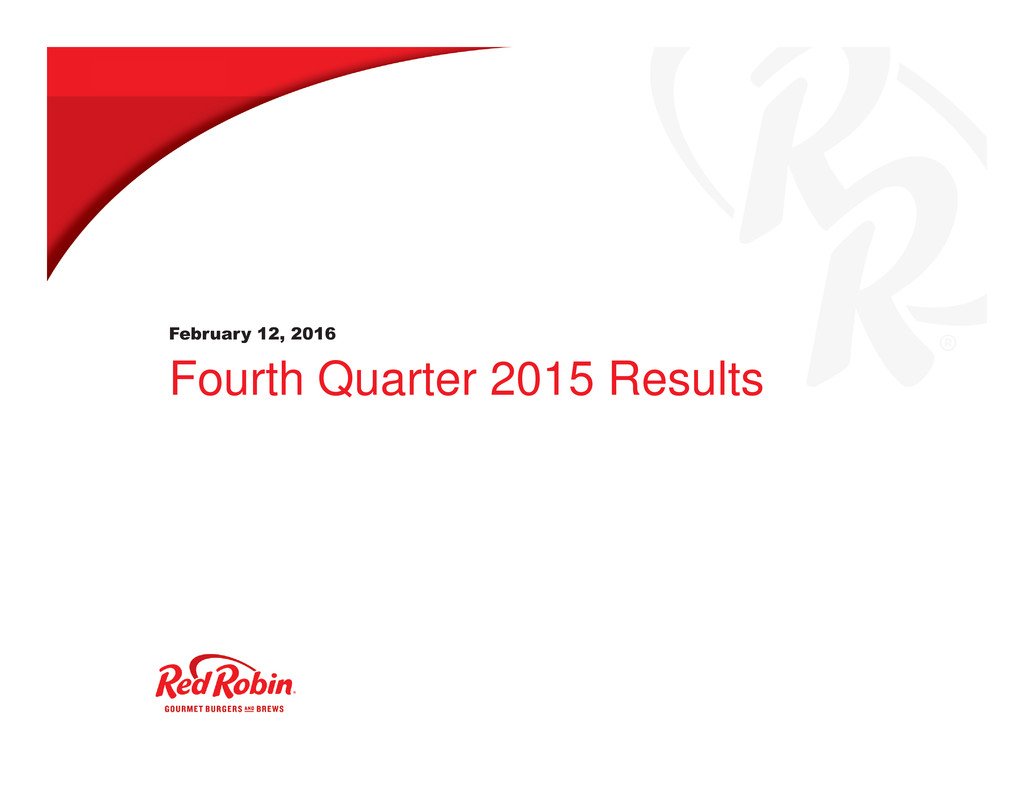 February 12, 2016

Fourth Quarter 2015 Results

Red Robin®
GOURMET BURGERS AND BREWS